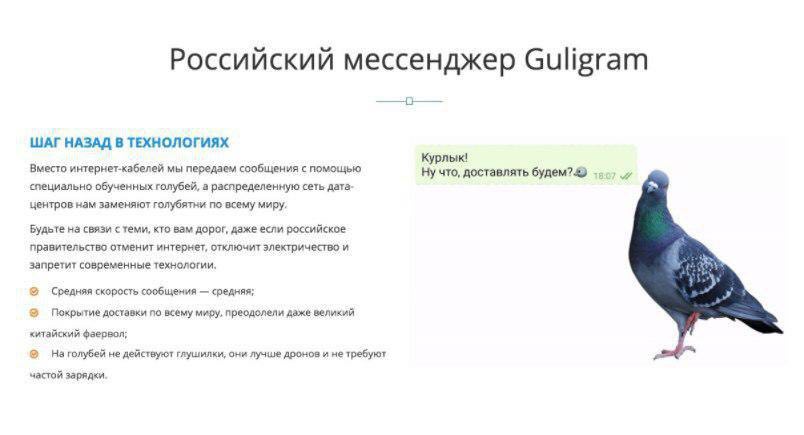 Российский мессенджер Guligram

ШАГ НАЗАД В ТЕХНОЛОГИЯХ

Вместо интернет-кабелей мы передаем сообщения с помощью специально обученных голубей, а распределенную сеть дата-центров нам заменяют голубятни по всему миру.

Будьте на связи с теми, кто вам дорог, даже если российское правительство отменит интернет, отключит электричество и запретит современные технологии.

Средняя скорость сообщения — средняя;

Покрытие доставки по всему миру, преодолели даже великий китайский фаервол;

На голубей не действуют глушилки, они лучше дронов и не требуют частой зарядки.

Курлык!
Ну что, доставлять будем? 18:07